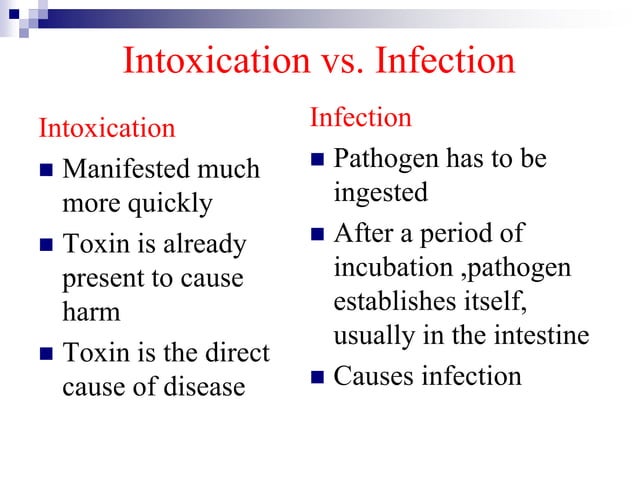 Intoxication vs. Infection

Intoxication

- Manifested much more quickly
- Toxin is already present to cause harm
- Toxin is the direct cause of disease

Infection

- Pathogen has to be ingested
- After a period of incubation ,pathogen establishes itself, usually in the intestine
- Causes infection